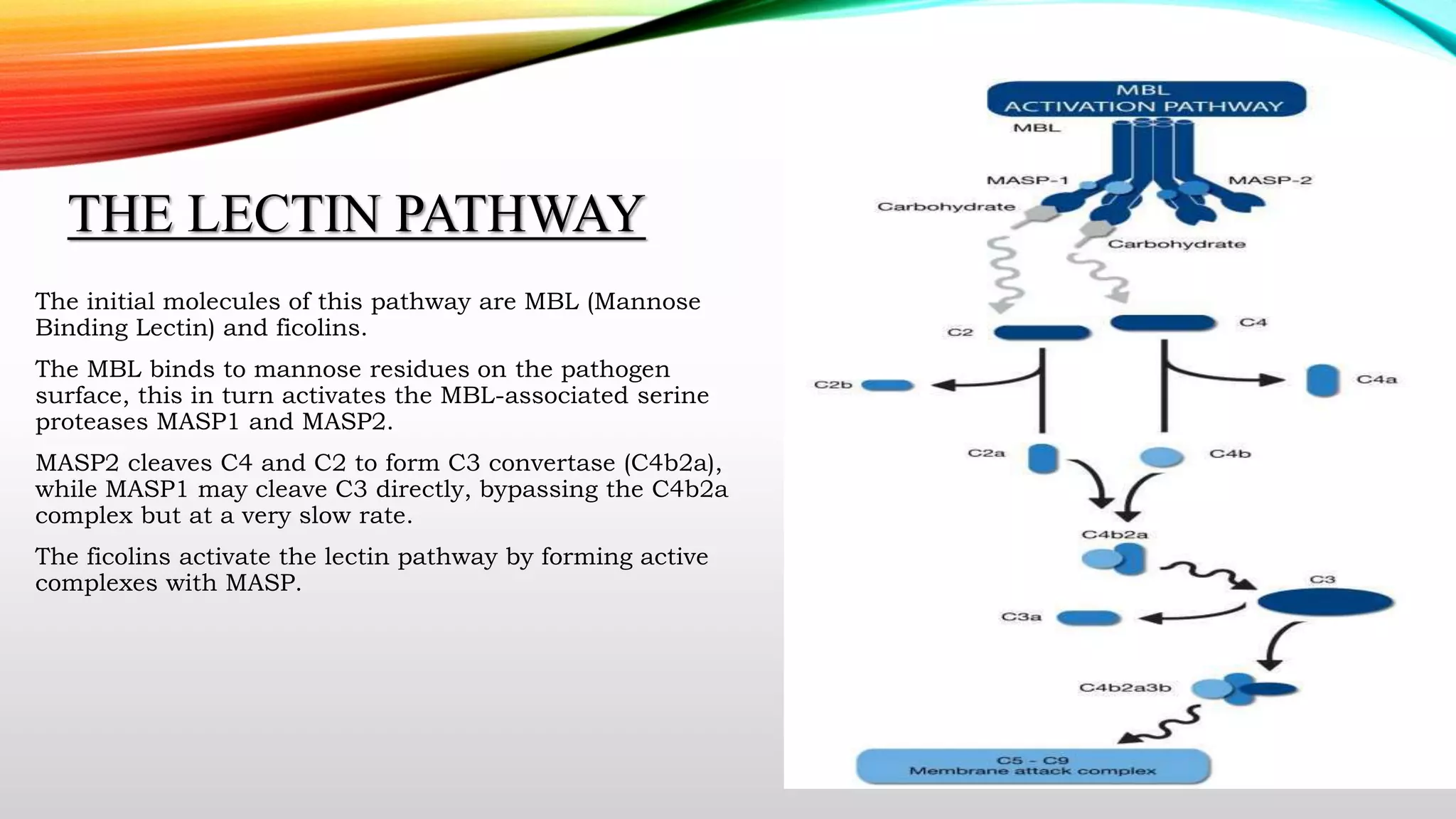 THE LECTIN PATHWAY

The initial molecules of this pathway are MBL (Mannose Binding Lectin) and ficolins.

The MBL binds to mannose residues on the pathogen surface, this in turn activates the MBL-associated serine proteases MASP1 and MASP2.

MASP2 cleaves C4 and C2 to form C3 convertase (C4b2a), while MASP1 may cleave C3 directly, bypassing the C4b2a complex but at a very slow rate.

The ficolins activate the lectin pathway by forming active complexes with MASP.

MBL ACTIVATION PATHWAY

MBL

MASP-1

MASP-2

Carbohydrate

Carbohydrate

C2

C4

C2b

C4a

C2a

C4b

C4b2a

C3

C3a

C4b2a3b

C5 - C9
Membrane attack complex